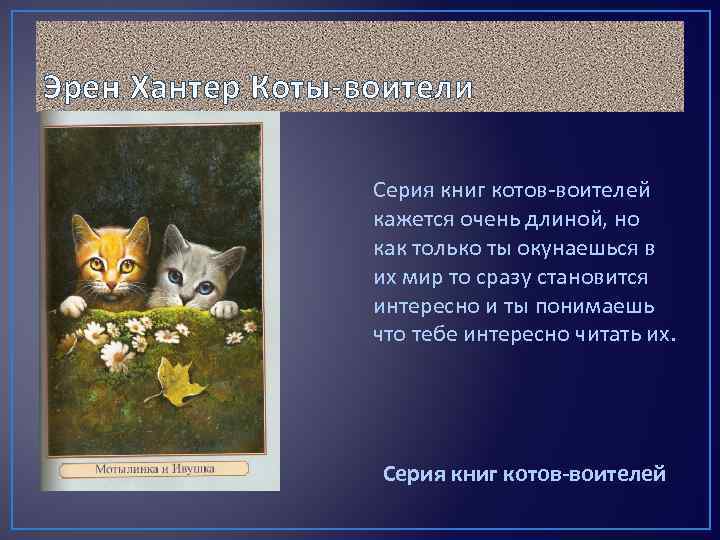 Эрен Хантер Коты-воители

Мотылинка и Ивушка

Серия книг котов-воителей кажется очень длиной, но как только ты окунаешься в их мир то сразу становится интересно и ты понимаешь что тебе интересно читать их.

Серия книг котов-воителей